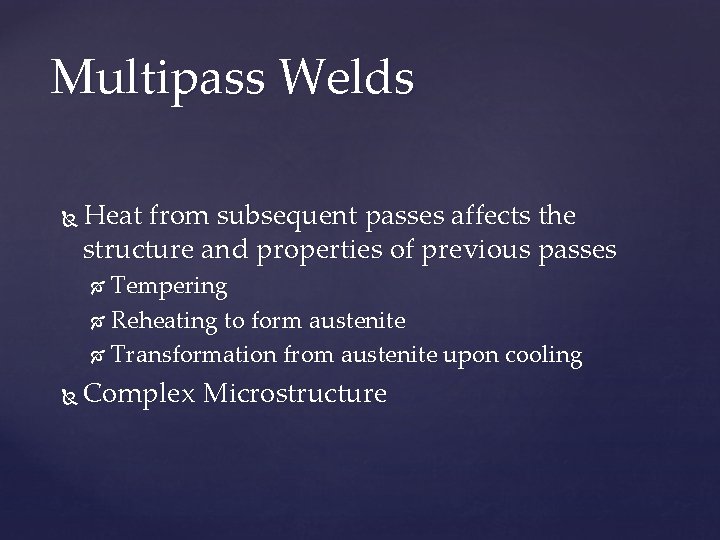 Multipass Welds

Heat from subsequent passes affects the structure and properties of previous passes

Tempering

Reheating to form austenite

Transformation from austenite upon cooling

Complex Microstructure